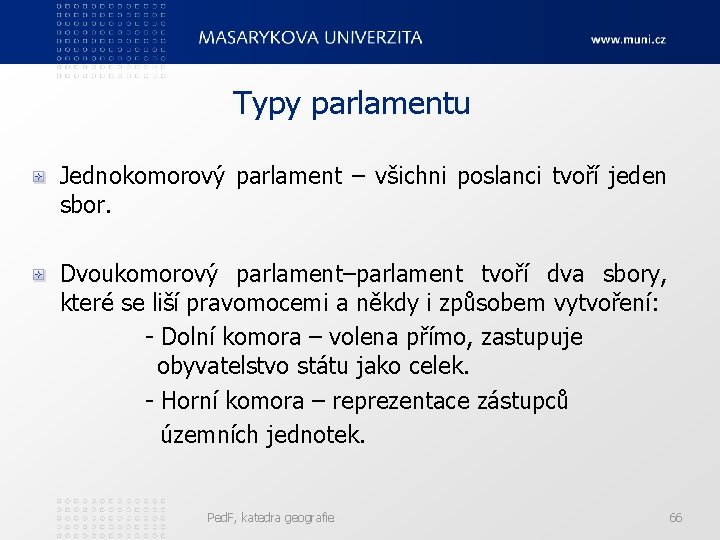 MASARYKOVA UNIVERZITA
www.muni.cz

Typy parlamentu

Jednokomorový parlament – všichni poslanci tvoří jeden sbor.

Dvoukomorový parlament–parlament tvoří dva sbory, které se liší pravomocemi a někdy i způsobem vytvoření:
- Dolní komora – volena přímo, zastupuje obyvatelstvo státu jako celek.
- Horní komora – reprezentace zástupců územních jednotek.

PedF, katedra geografie
66